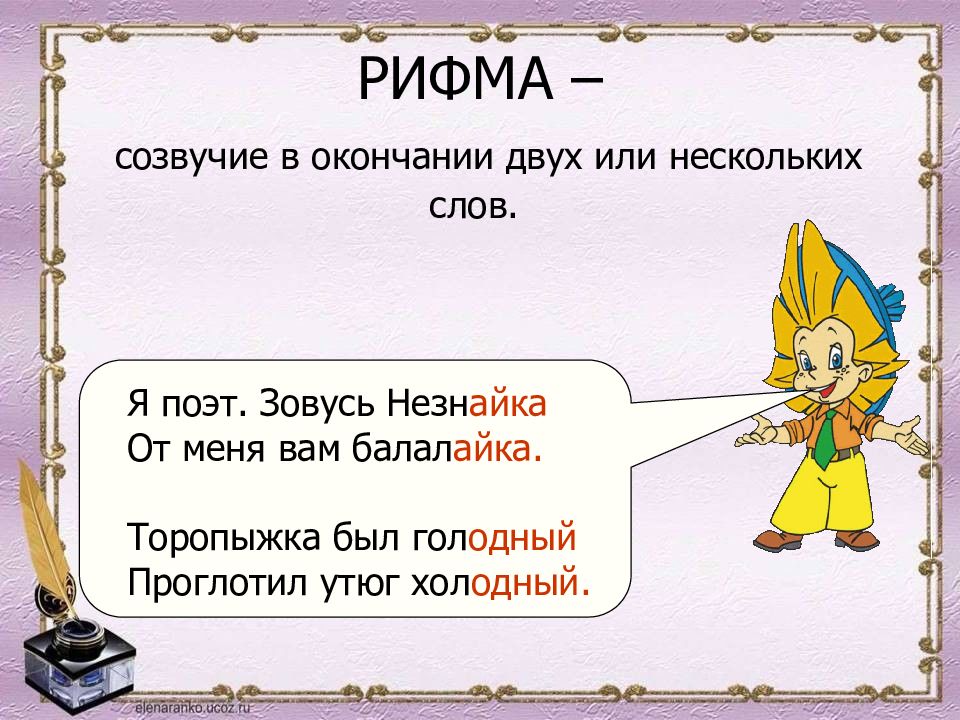 РИФМА –

созвучие в окончании двух или нескольких слов.

Я поэт. Зовусь Незнайка
От меня вам балалайка.

Торопыжка был голодный
Проглотил утюг холодный.

elenaranko.ucoz.ru